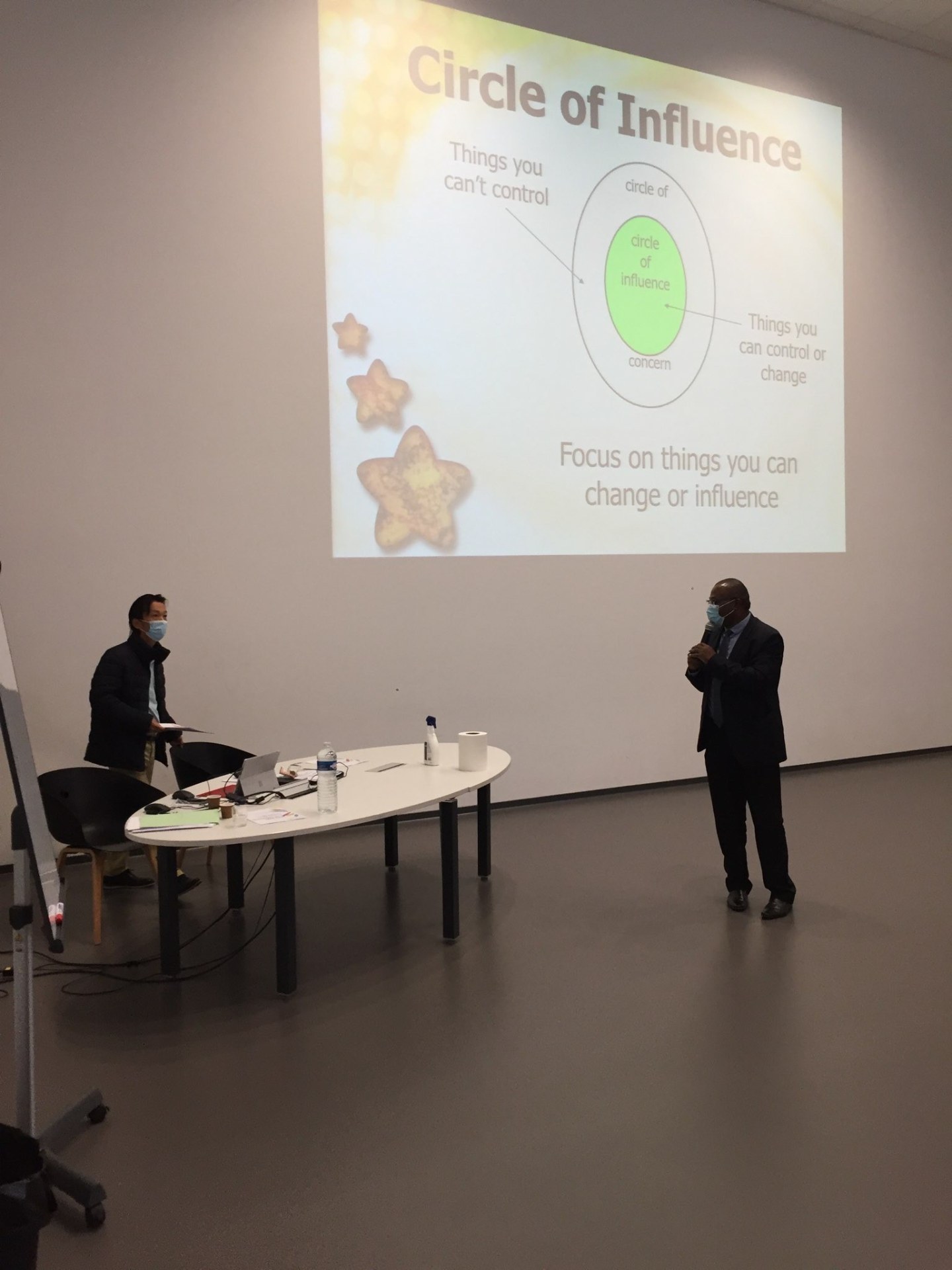 Circle of Influence

Things you can't control

circle of

circle of influence

concern

Things you can control or change

Focus on things you can change or influence